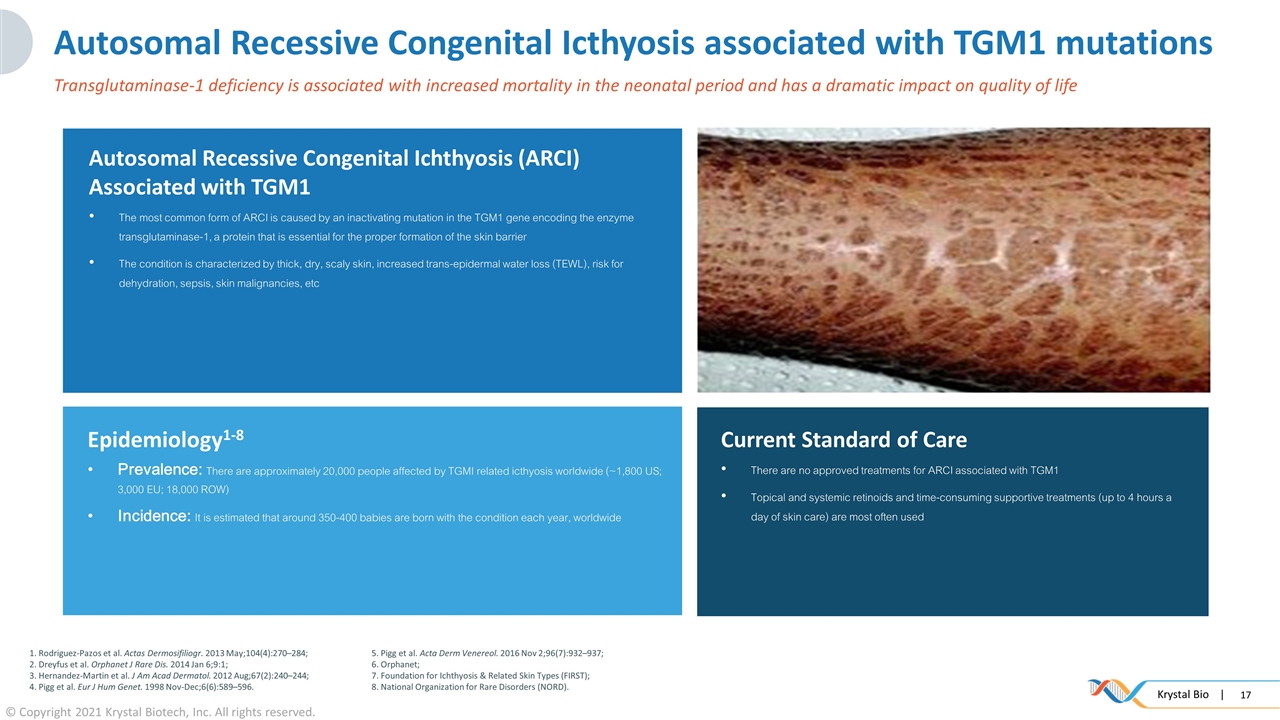 Autosomal Recessive Congenital Icthyosis associated with TGM1 mutations

Transglutaminase-1 deficiency is associated with increased mortality in the neonatal period and has a dramatic impact on quality of life

Autosomal Recessive Congenital Ichthyosis (ARCI) Associated with TGM1

• The most common form of ARCI is caused by an inactivating mutation in the TGM1 gene encoding the enzyme transglutaminase-1, a protein that is essential for the proper formation of the skin barrier

• The condition is characterized by thick, dry, scaly skin, increased trans-epidermal water loss (TEWL), risk for dehydration, sepsis, skin malignancies, etc

Epidemiology$^{1-8}$

• Prevalence: There are approximately 20,000 people affected by TGMI related icthyosis worldwide (~1,800 US; 3,000 EU; 18,000 ROW)

• Incidence: It is estimated that around 350-400 babies are born with the condition each year, worldwide

Current Standard of Care

• There are no approved treatments for ARCI associated with TGM1

• Topical and systemic retinoids and time-consuming supportive treatments (up to 4 hours a day of skin care) are most often used

1. Rodriguez-Pazos et al. Actas Dermosifiliogr. 2013 May;104(4):270–284;
2. Dreyfus et al. Orphanet J Rare Dis. 2014 Jan 6;9:1;
3. Hernandez-Martin et al. J Am Acad Dermatol. 2012 Aug;67(2):240–244;
4. Pigg et al. Eur J Hum Genet. 1998 Nov-Dec;6(6):589–596.

5. Pigg et al. Acta Derm Venereol. 2016 Nov 2;96(7):932–937;
6. Orphanet;
7. Foundation for Ichthyosis & Related Skin Types (FIRST);
8. National Organization for Rare Disorders (NORD).

Krystal Bio | 17

© Copyright 2021 Krystal Biotech, Inc. All rights reserved.